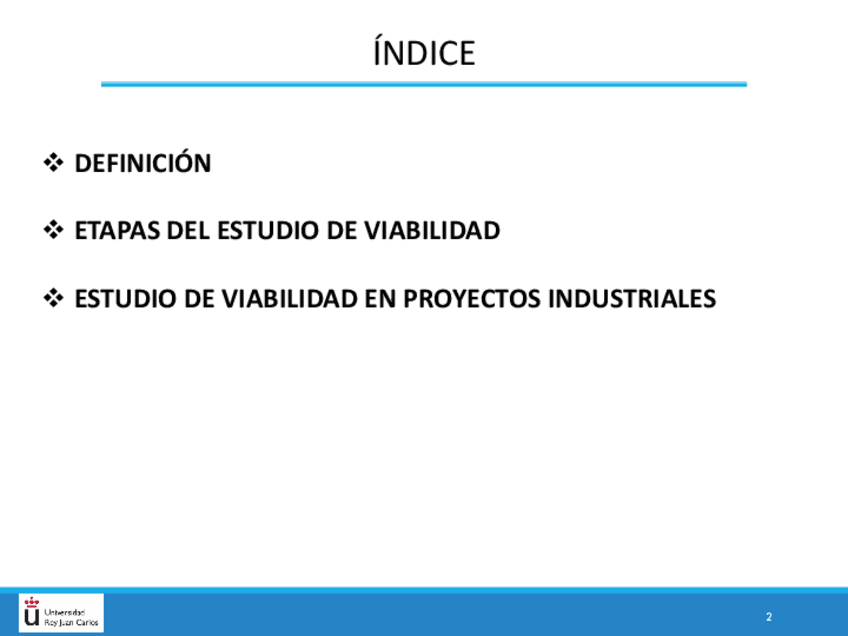 ÍNDICE

❖ DEFINICIÓN

❖ ETAPAS DEL ESTUDIO DE VIABILIDAD

❖ ESTUDIO DE VIABILIDAD EN PROYECTOS INDUSTRIALES

Universidad Rey Juan Carlos

2